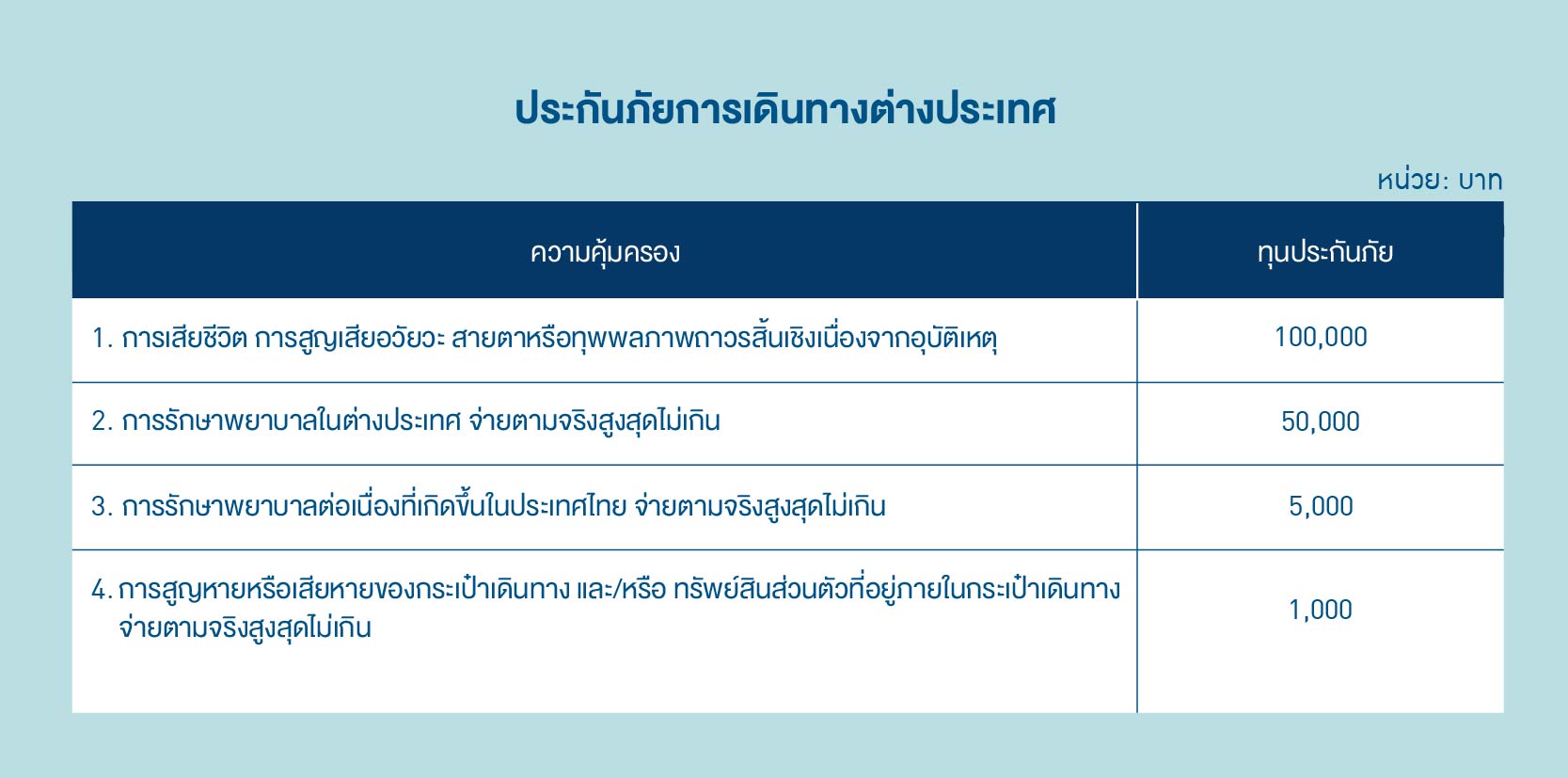 ประกันภัยการเดินทางต่างประเทศ

หน่วย: บาท

| ความคุ้มครอง | ทุนประกันภัย |
|---|---|
| 1. การเสียชีวิต การสูญเสียอวัยวะ สายตาหรือทุพพลภาพถาวรสิ้นเชิงเนื่องจากอุบัติเหตุ | 100,000 |
| 2. การรักษาพยาบาลในต่างประเทศ จ่ายตามจริงสูงสุดไม่เกิน | 50,000 |
| 3. การรักษาพยาบาลต่อเนื่องที่เกิดขึ้นในประเทศไทย จ่ายตามจริงสูงสุดไม่เกิน | 5,000 |
| 4. การสูญหายหรือเสียหายของกระเป๋าเดินทาง และ/หรือ ทรัพย์สินส่วนตัวที่อยู่ภายในกระเป๋าเดินทาง จ่ายตามจริงสูงสุดไม่เกิน | 1,000 |